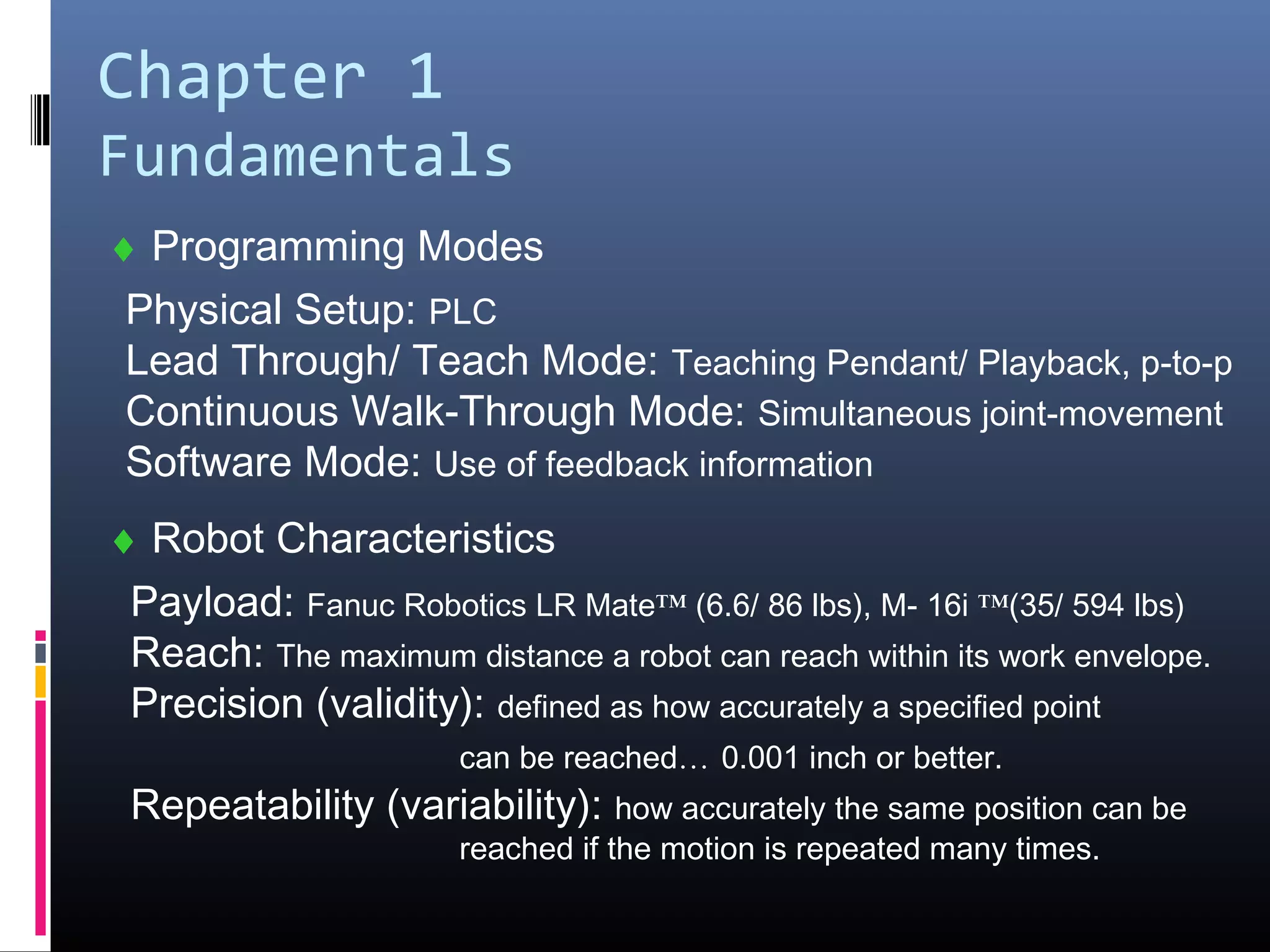 Chapter 1
Fundamentals

♦ Programming Modes

Physical Setup: PLC
Lead Through/ Teach Mode: Teaching Pendant/ Playback, p-to-p
Continuous Walk-Through Mode: Simultaneous joint-movement
Software Mode: Use of feedback information

♦ Robot Characteristics

Payload: Fanuc Robotics LR Mate™ (6.6/ 86 lbs), M- 16i ™(35/ 594 lbs)
Reach: The maximum distance a robot can reach within its work envelope.
Precision (validity): defined as how accurately a specified point can be reached… 0.001 inch or better.
Repeatability (variability): how accurately the same position can be reached if the motion is repeated many times.